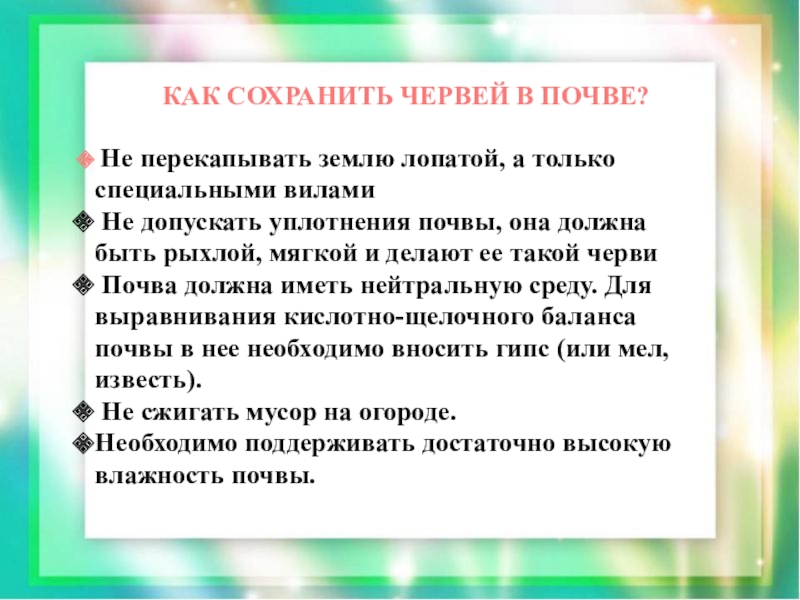 КАК СОХРАНИТЬ ЧЕРВЕЙ В ПОЧВЕ?

Не перекапывать землю лопатой, а только специальными вилами

Не допускать уплотнения почвы, она должна быть рыхлой, мягкой и делают ее такой черви

Почва должна иметь нейтральную среду. Для выравнивания кислотно-щелочного баланса почвы в нее необходимо вносить гипс (или мел, известь).

Не сжигать мусор на огороде.

Необходимо поддерживать достаточно высокую влажность почвы.